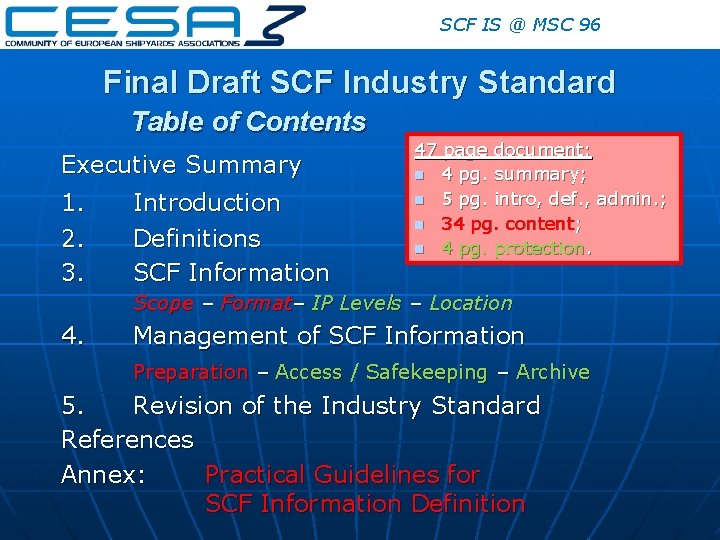 CESA
COMMUNITY OF EUROPEAN SHIPYARDS' ASSOCIATIONS

SCF IS @ MSC 96

Final Draft SCF Industry Standard
Table of Contents

Executive Summary
1. Introduction
2. Definitions
3. SCF Information
Scope – Format– IP Levels – Location
4. Management of SCF Information
Preparation – Access / Safekeeping – Archive
5. Revision of the Industry Standard
References
Annex: Practical Guidelines for SCF Information Definition

47 page document:
- 4 pg. summary;
- 5 pg. intro, def., admin.;
- 34 pg. content;
- 4 pg. protection.